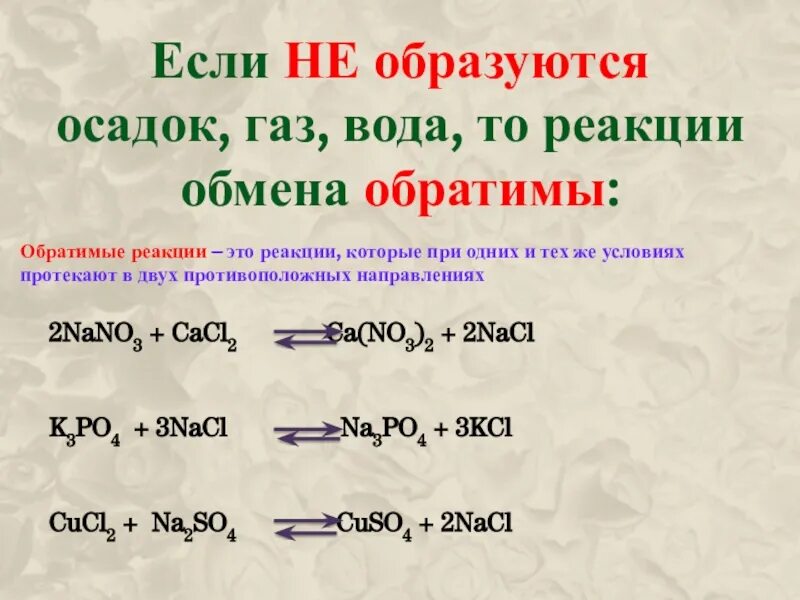 Если НЕ образуются осадок, газ, вода, то реакции обмена обратимы:

Обратимые реакции – это реакции, которые при одних и тех же условиях протекают в двух противоположных направлениях

$2NaNO_3 + CaCl_2 \rightleftarrows Ca(NO_3)_2 + 2NaCl$

$K_3PO_4 + 3NaCl \rightleftarrows Na_3PO_4 + 3KCl$

$CuCl_2 + Na_2SO_4 \rightleftarrows CuSO_4 + 2NaCl$